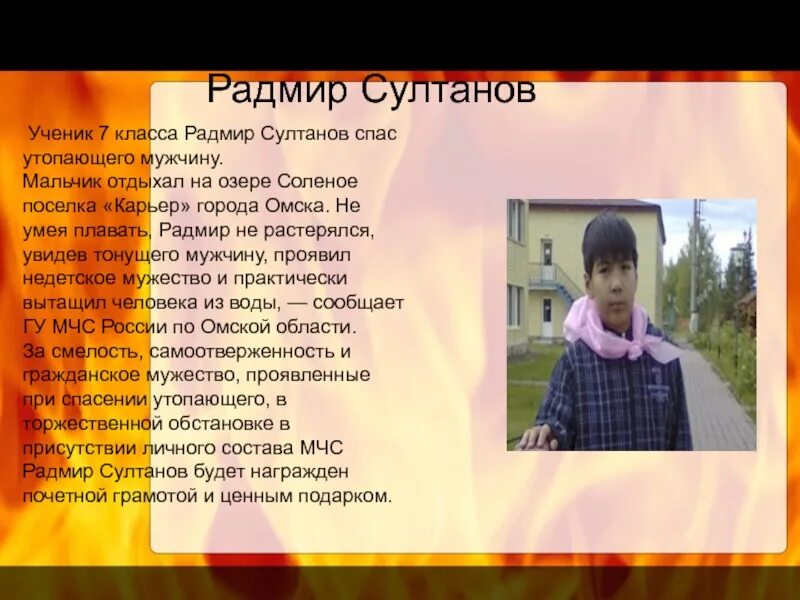 Радмир Султанов

Ученик 7 класса Радмир Султанов спас утопающего мужчину.
Мальчик отдыхал на озере Соленое поселка «Карьер» города Омска. Не умея плавать, Радмир не растерялся, увидев тонущего мужчину, проявил недетское мужество и практически вытащил человека из воды, — сообщает ГУ МЧС России по Омской области.
За смелость, самоотверженность и гражданское мужество, проявленные при спасении утопающего, в торжественной обстановке в присутствии личного состава МЧС Радмир Султанов будет награжден почетной грамотой и ценным подарком.